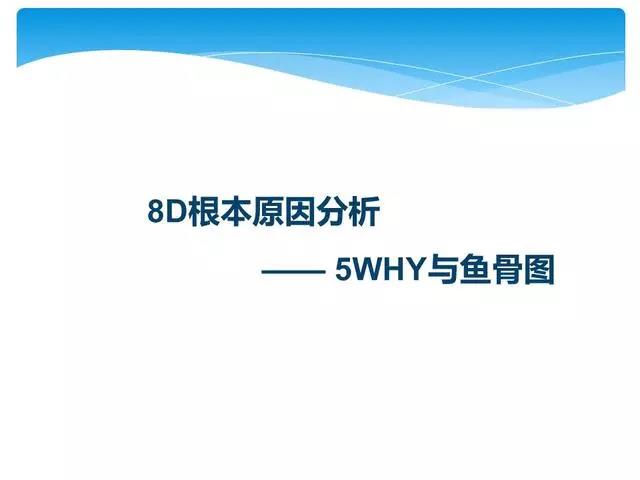 8D根本原因分析

—— 5WHY与鱼骨图